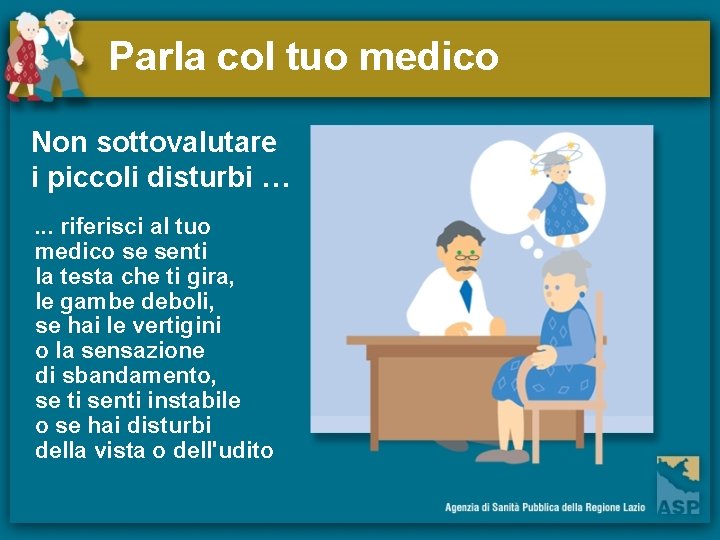 Parla col tuo medico

Non sottovalutare i piccoli disturbi …

... riferisci al tuo medico se senti la testa che ti gira, le gambe deboli, se hai le vertigini o la sensazione di sbandamento, se ti senti instabile o se hai disturbi della vista o dell'udito

Agenzia di Sanità Pubblica della Regione Lazio

ASP